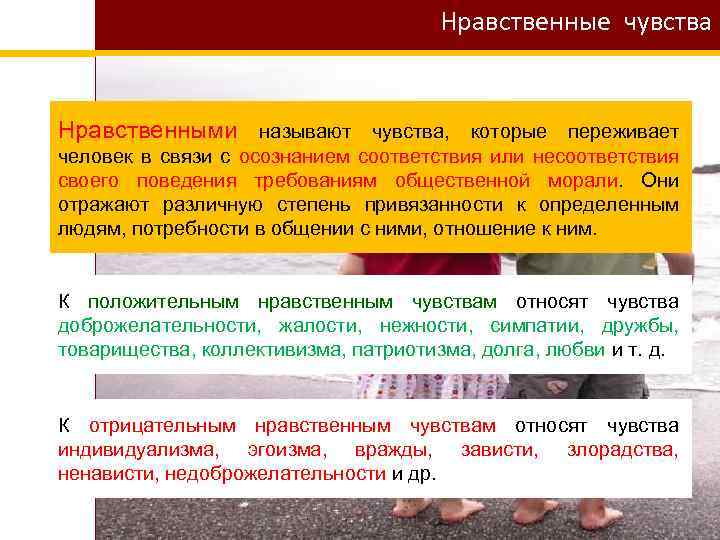 Нравственные чувства

Нравственными называют чувства, которые переживает человек в связи с осознанием соответствия или несоответствия своего поведения требованиям общественной морали. Они отражают различную степень привязанности к определенным людям, потребности в общении с ними, отношение к ним.

К положительным нравственным чувствам относят чувства доброжелательности, жалости, нежности, симпатии, дружбы, товарищества, коллективизма, патриотизма, долга, любви и т. д.

К отрицательным нравственным чувствам относят чувства индивидуализма, эгоизма, вражды, зависти, злорадства, ненависти, недоброжелательности и др.